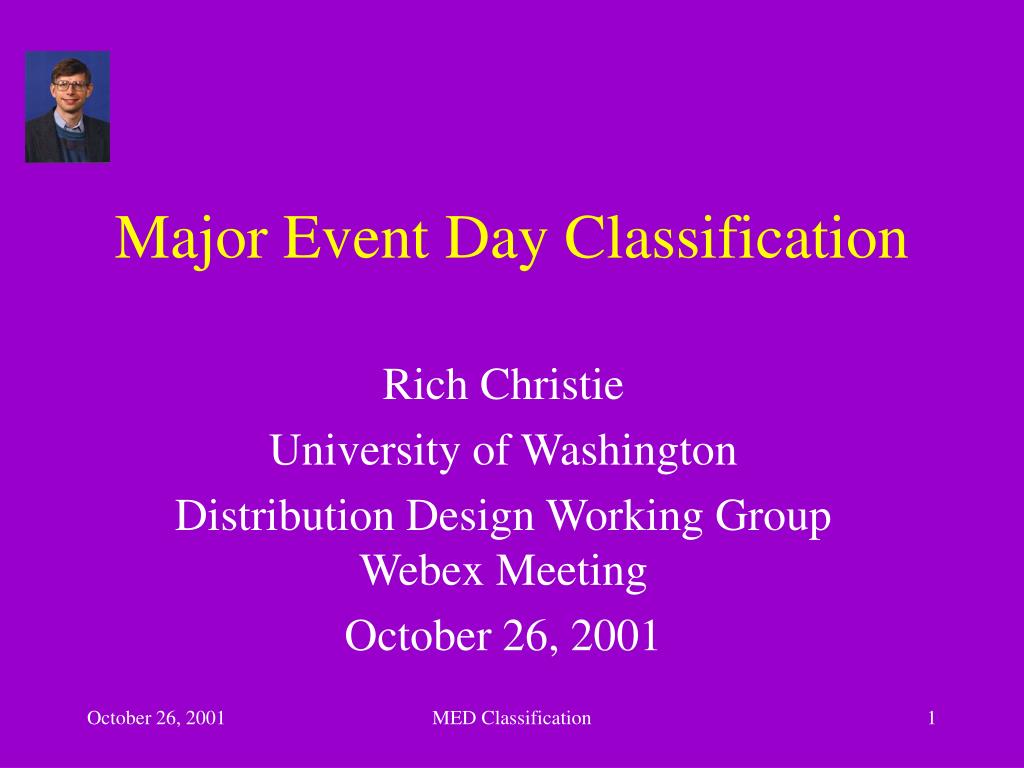 Major Event Day Classification

Rich Christie

University of Washington

Distribution Design Working Group Webex Meeting

October 26, 2001

October 26, 2001

MED Classification

1